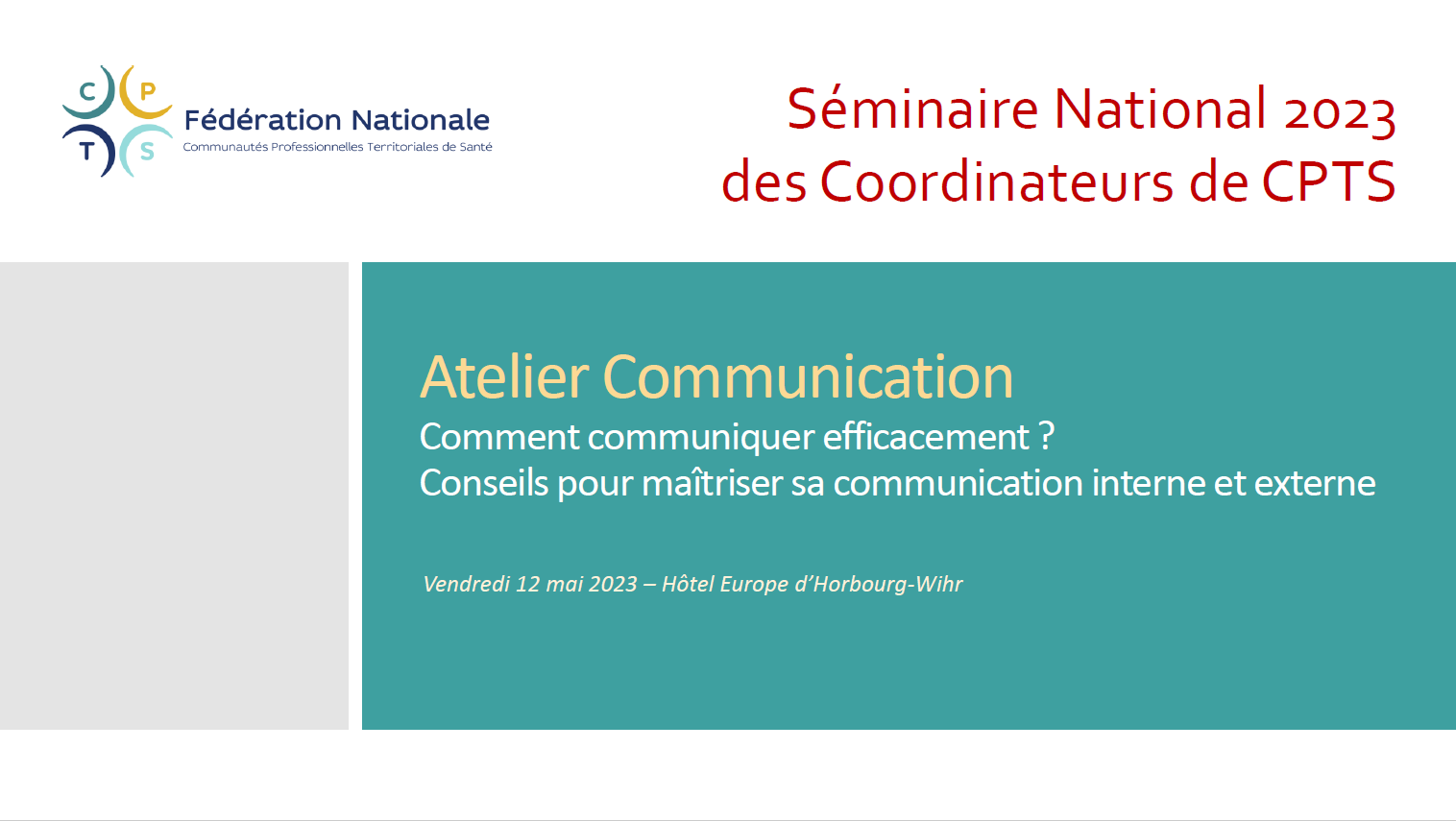 C P
T S
Fédération Nationale
Communautés Professionnelles Territoriales de Santé

Séminaire National 2023
des Coordinateurs de CPTS

Atelier Communication
Comment communiquer efficacement ?
Conseils pour maîtriser sa communication interne et externe

Vendredi 12 mai 2023 – Hôtel Europe d'Horbourg-Wihr